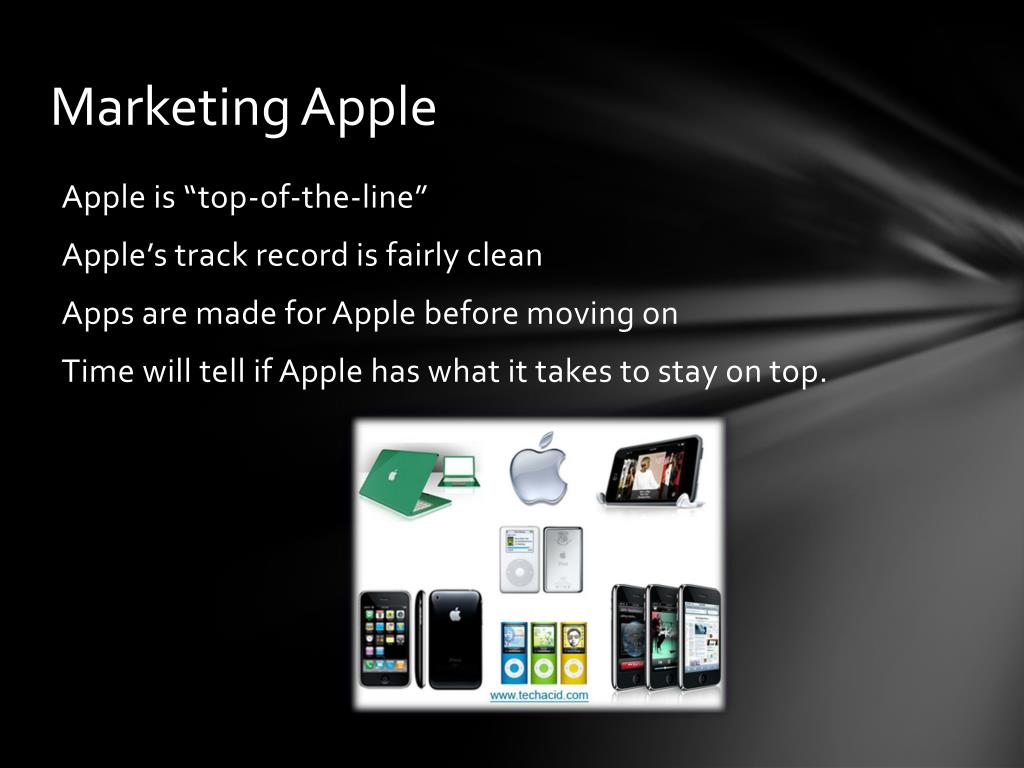 Marketing Apple

Apple is “top-of-the-line”

Apple’s track record is fairly clean

Apps are made for Apple before moving on

Time will tell if Apple has what it takes to stay on top.

www.techacid.com